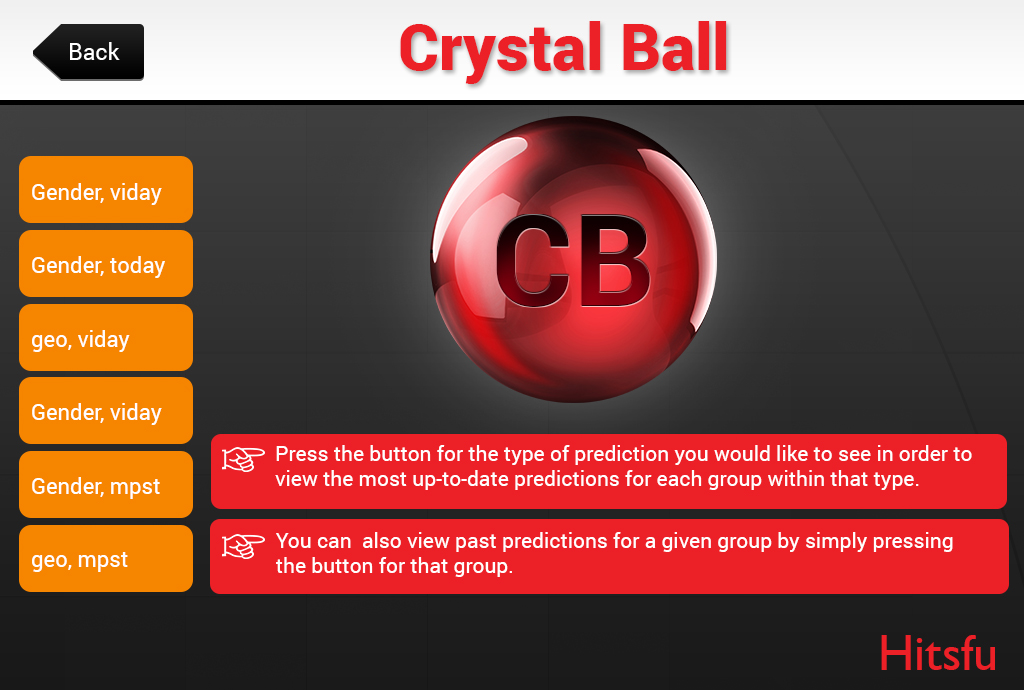 Back

Crystal Ball

Gender, viday

Gender, today

geo, viday

Gender, viday

Gender, mpst

geo, mpst

CB

Press the button for the type of prediction you would like to see in order to view the most up-to-date predictions for each group within that type.

You can also view past predictions for a given group by simply pressing the button for that group.

Hitsfu